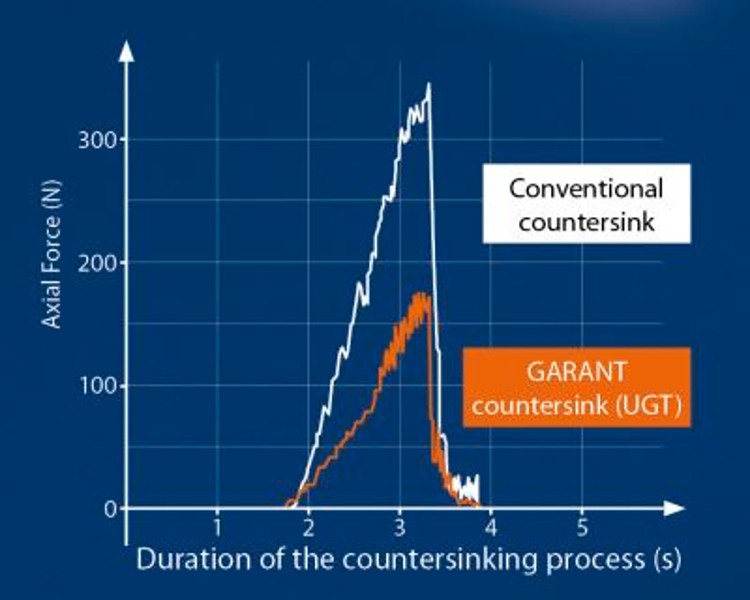 Axial Force (N)

300

200

100

0

1

2

3

4

5

Duration of the countersinking process (s)

Conventional countersink

GARANT countersink (UGT)